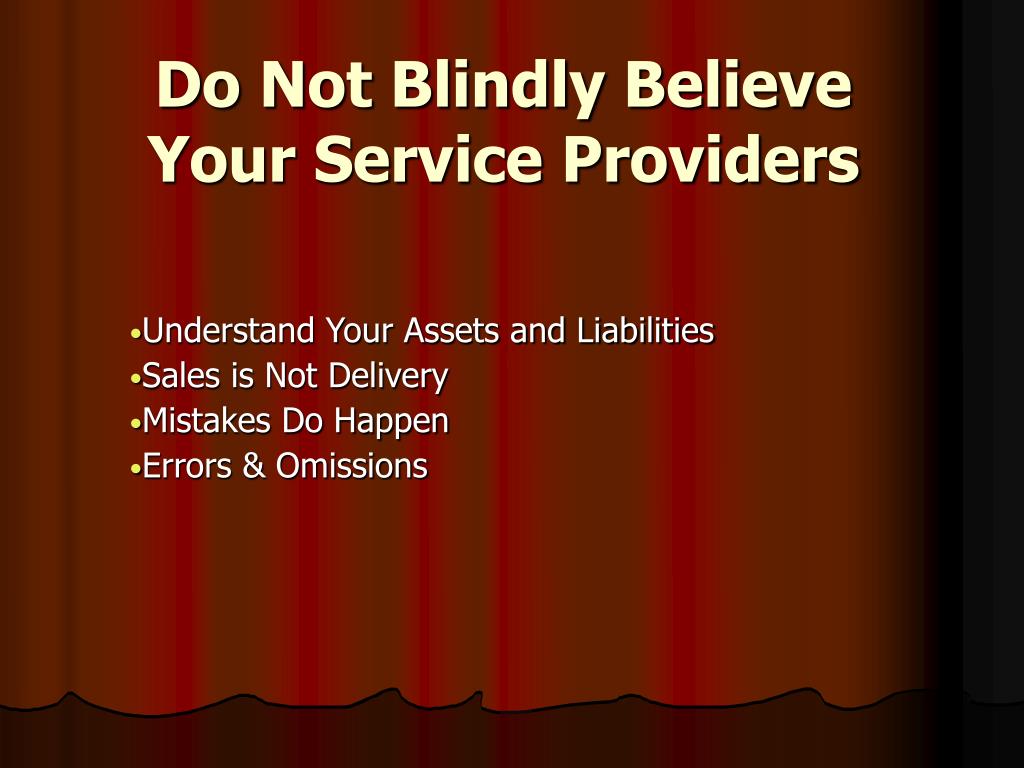 Do Not Blindly Believe Your Service Providers

• Understand Your Assets and Liabilities
• Sales is Not Delivery
• Mistakes Do Happen
• Errors & Omissions